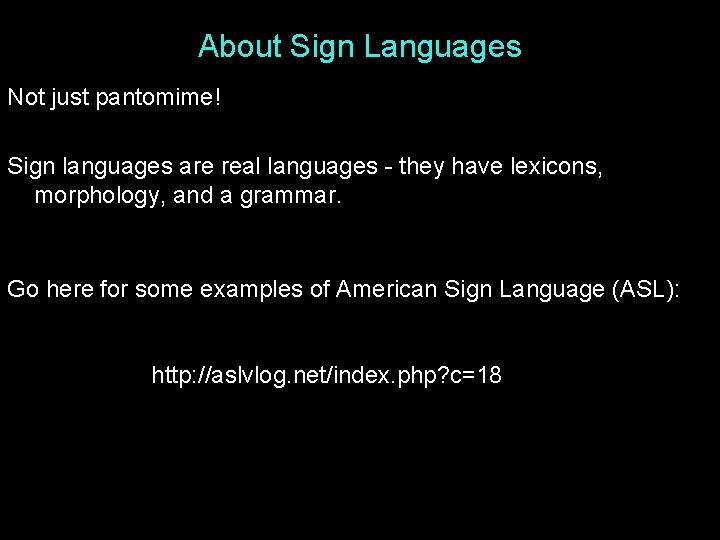 About Sign Languages

Not just pantomime!

Sign languages are real languages - they have lexicons, morphology, and a grammar.

Go here for some examples of American Sign Language (ASL):

http://aslvlog.net/index.php?c=18